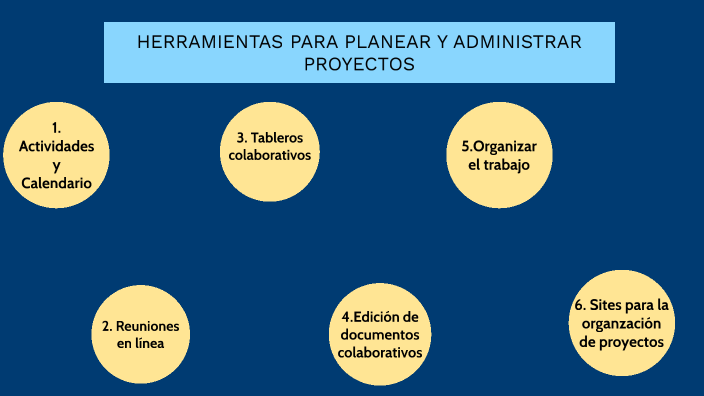 HERRAMIENTAS PARA PLANEAR Y ADMINISTRAR PROYECTOS

1. Actividades y Calendario

3. Tableros colaborativos

5.Organizar el trabajo

2. Reuniones en línea

4.Edición de documentos colaborativos

6. Sites para la organzación de proyectos